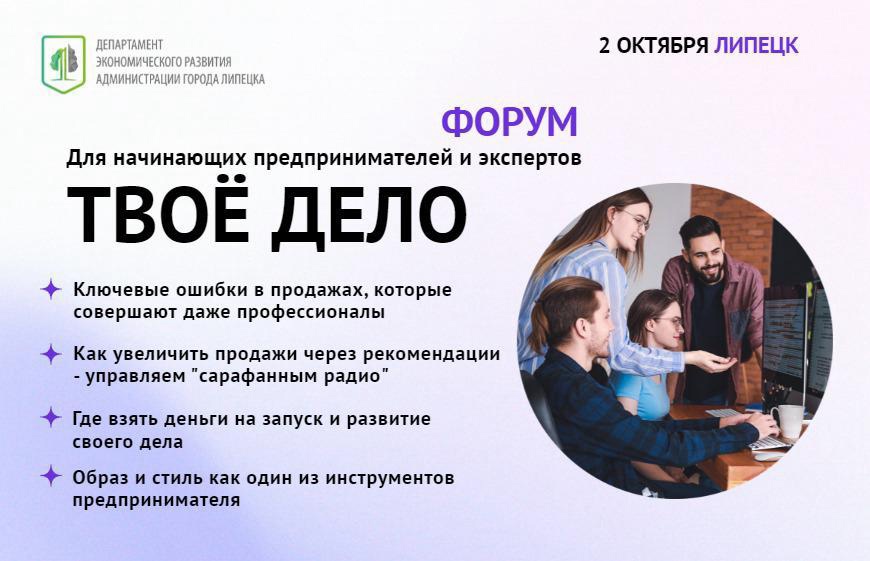 ДЕПАРТАМЕНТ ЭКОНОМИЧЕСКОГО РАЗВИТИЯ АДМИНИСТРАЦИИ ГОРОДА ЛИПЕЦКА

2 ОКТЯБРЯ ЛИПЕЦК

ФОРУМ

Для начинающих предпринимателей и экспертов

ТВОЁ ДЕЛО

Ключевые ошибки в продажах, которые совершают даже профессионалы

Как увеличить продажи через рекомендации - управляем "сарафанным радио"

Где взять деньги на запуск и развитие своего дела

Образ и стиль как один из инструментов предпринимателя